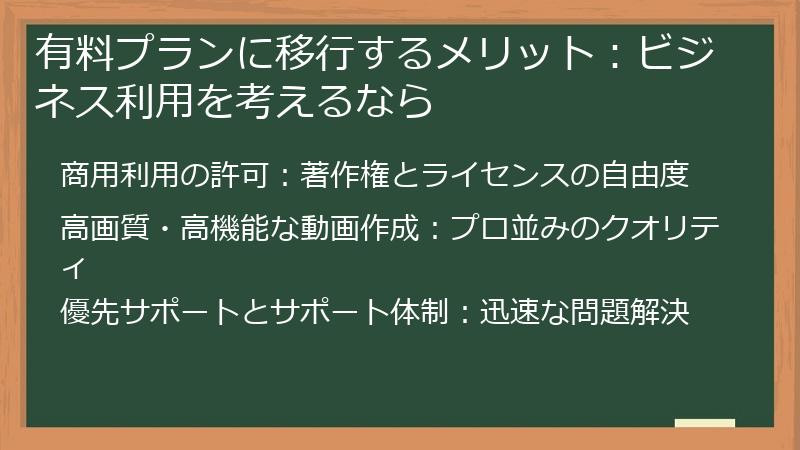 有料プランに移行するメリット：ビジネス利用を考えるなら

商用利用の許可：著作権とライセンスの自由度

高画質・高機能な動画作成：プロ並みのクオリティ

優先サポートとサポート体制：迅速な問題解決